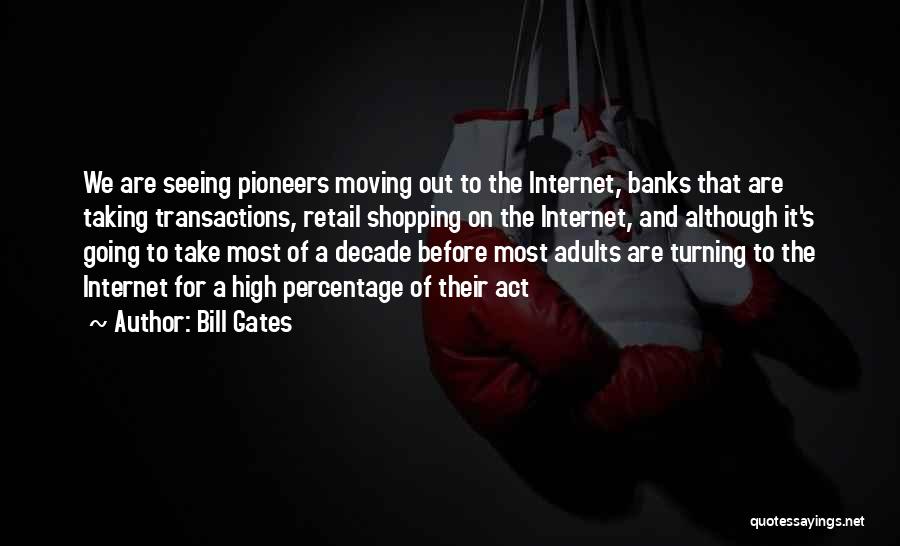 We are seeing pioneers moving out to the Internet, banks that are taking transactions, retail shopping on the Internet, and although it's going to take most of a decade before most adults are turning to the Internet for a high percentage of their act

— Author: Bill Gates

quotessayings.net